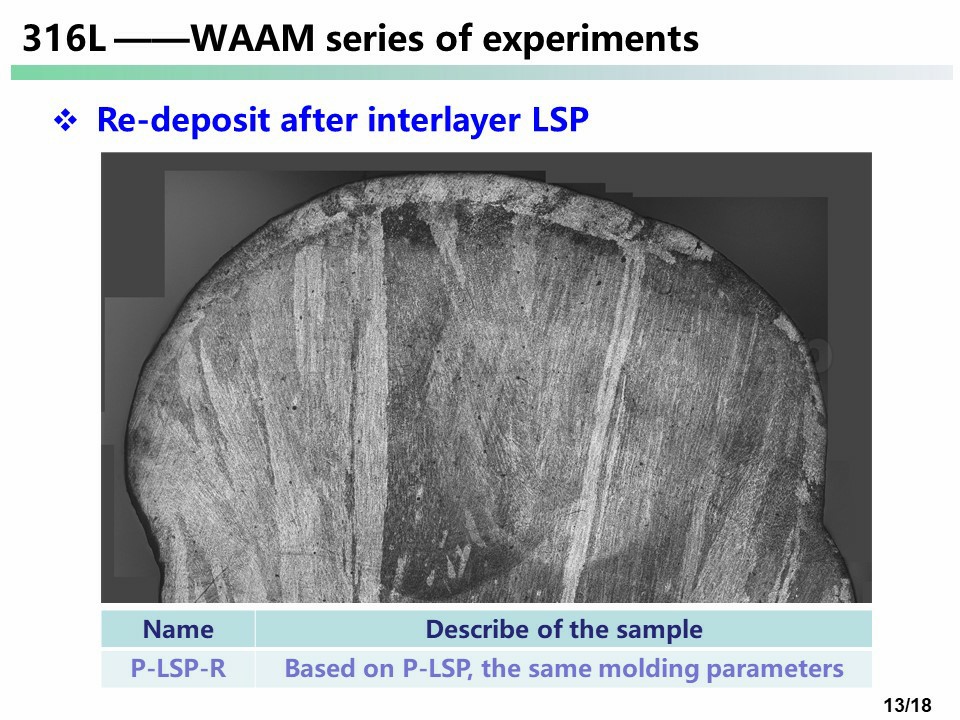 316L ——WAAM series of experiments

❖ Re-deposit after interlayer LSP

| Name | Describe of the sample |
|---|---|
| P-LSP-R | Based on P-LSP, the same molding parameters |

13/18